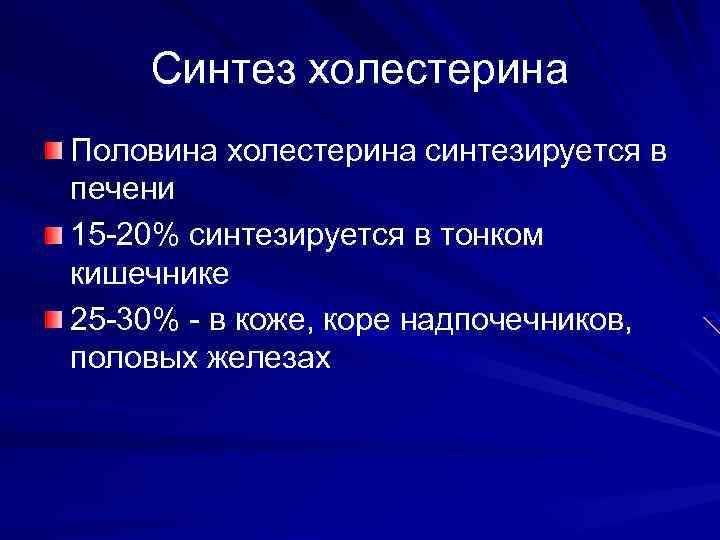 Синтез холестерина

Половина холестерина синтезируется в печени

15-20% синтезируется в тонком кишечнике

25-30% - в коже, коре надпочечников, половых железах